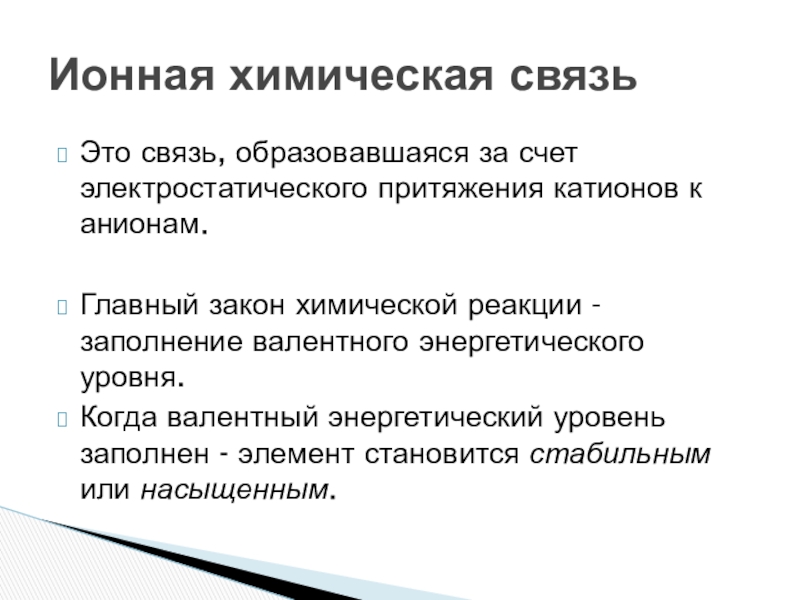 Ионная химическая связь

Это связь, образовавшаяся за счет электростатического притяжения катионов к анионам.

Главный закон химической реакции - заполнение валентного энергетического уровня.

Когда валентный энергетический уровень заполнен - элемент становится стабильным или насыщенным.